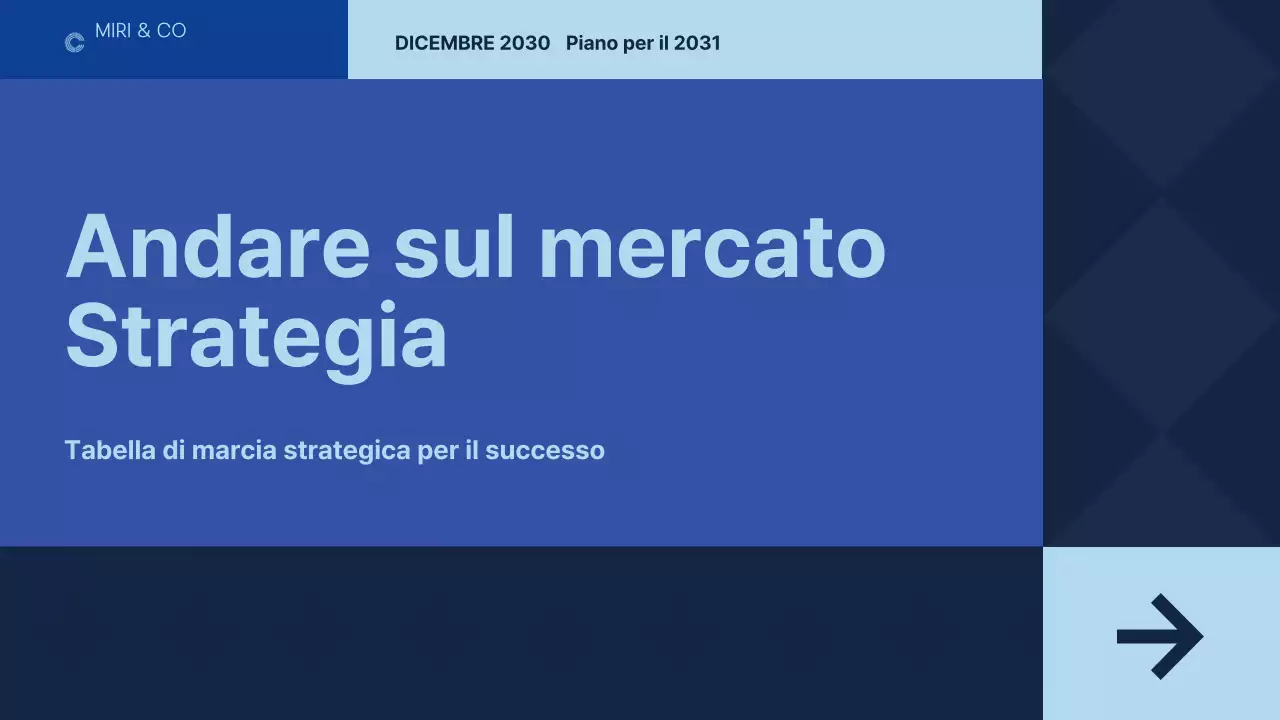 MIRI & CO

DICEMBRE 2030 Piano per il 2031

Andare sul mercato Strategia

Tabella di marcia strategica per il successo